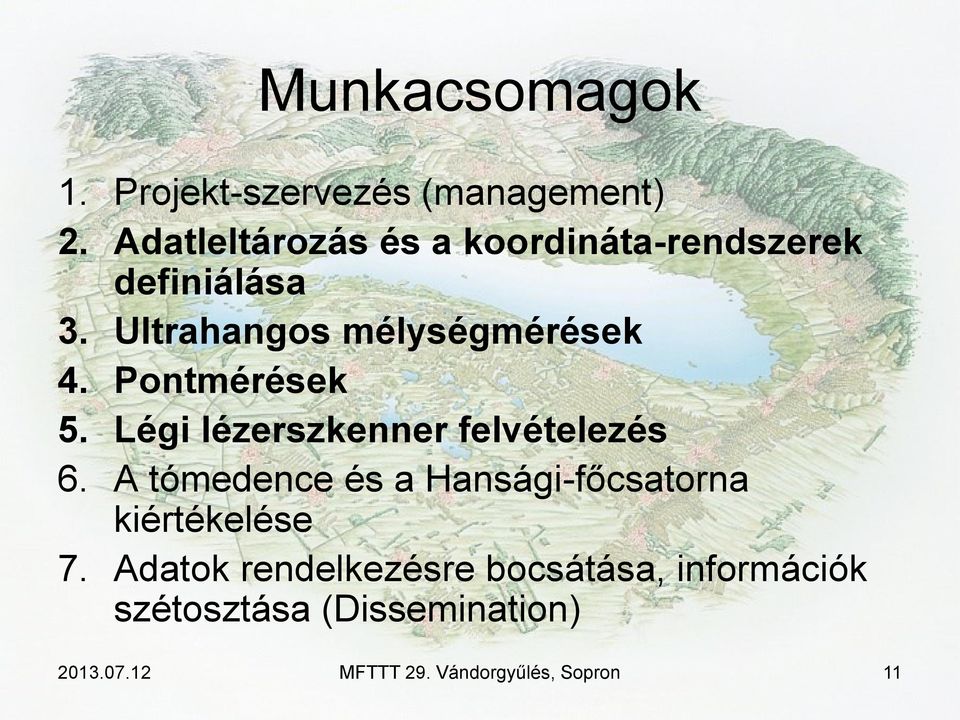 Munkacsomagok

1. Projekt-szervezés (management)
2. Adatleltározás és a koordináta-rendszerek definiálása
3. Ultrahangos mélységmérések
4. Pontmérések
5. Légi lézerszkenner felvételezés
6. A tómedence és a Hansági-főcsatorna kiértékelése
7. Adatok rendelkezésre bocsátása, információk szétosztása (Dissemination)

2013.07.12
MFTTT 29. Vándorgyűlés, Sopron
11